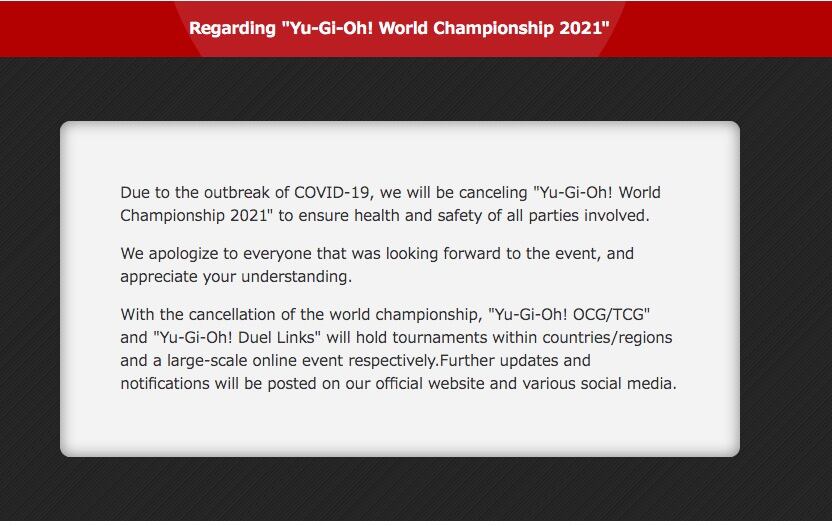 Regarding "Yu-Gi-Oh! World Championship 2021"

Due to the outbreak of COVID-19, we will be canceling "Yu-Gi-Oh! World Championship 2021" to ensure health and safety of all parties involved.

We apologize to everyone that was looking forward to the event, and appreciate your understanding.

With the cancellation of the world championship, "Yu-Gi-Oh! OCG/TCG" and "Yu-Gi-Oh! Duel Links" will hold tournaments within countries/regions and a large-scale online event respectively.Further updates and notifications will be posted on our official website and various social media.